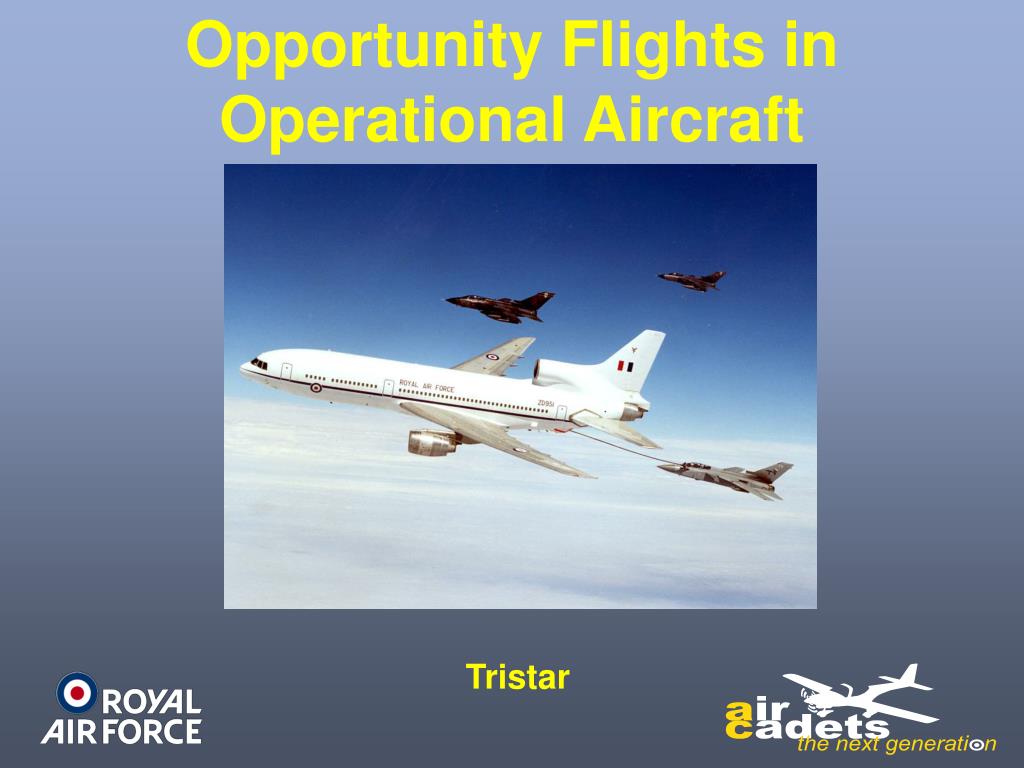 Opportunity Flights in Operational Aircraft

ROYAL AIR FORCE

ZD951

Tristar

ROYAL AIR FORCE

air cadets the next generation